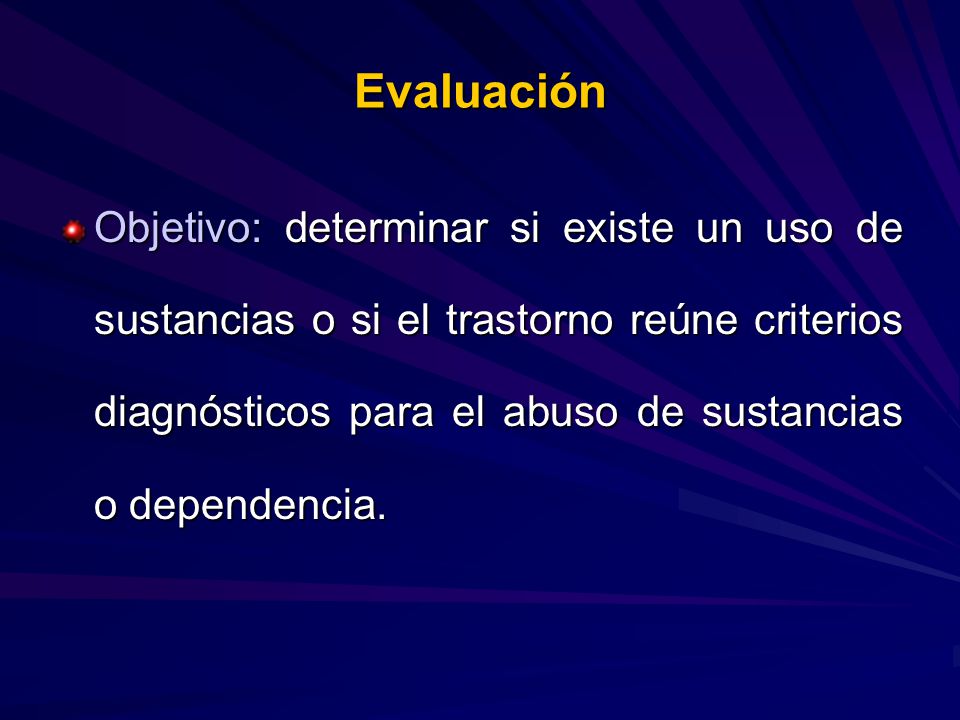 Evaluación

Objetivo: determinar si existe un uso de sustancias o si el trastorno reúne criterios diagnósticos para el abuso de sustancias o dependencia.